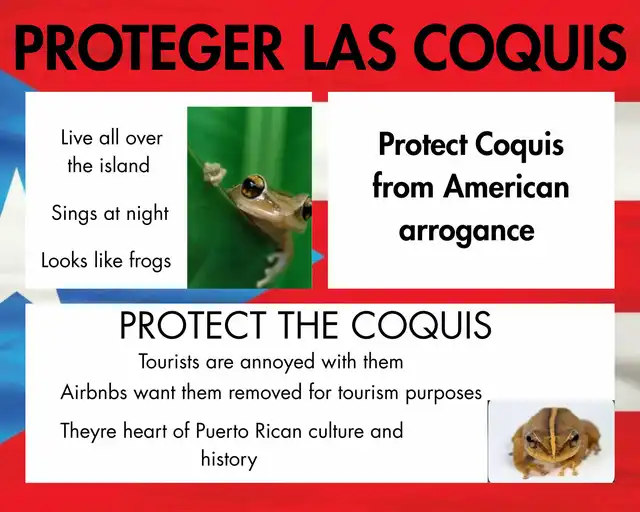 PROTEGER LAS COQUIS

Live all over the island

Sings at night

Looks like frogs

Protect Coquis from American arrogance

PROTECT THE COQUIS

Tourists are annoyed with them

Airbnbs want them removed for tourism purposes

Theyre heart of Puerto Rican culture and history